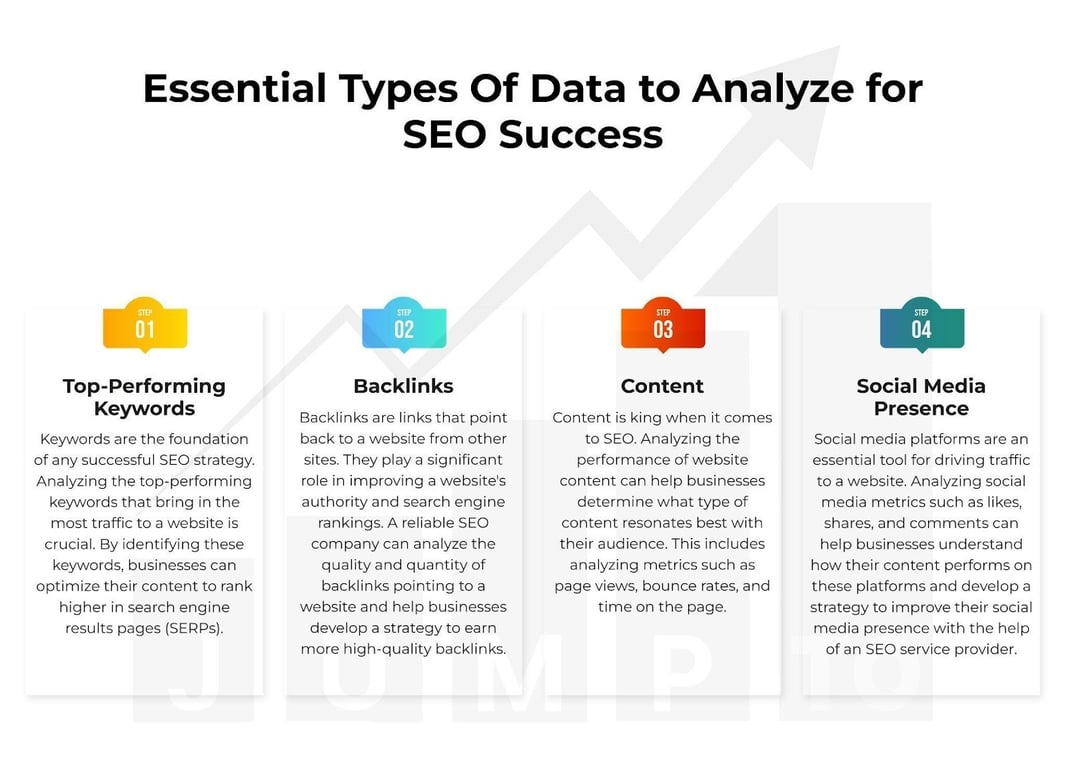 Essential Types Of Data to Analyze for SEO Success

STEP
01

Top-Performing Keywords

Keywords are the foundation of any successful SEO strategy. Analyzing the top-performing keywords that bring in the most traffic to a website is crucial. By identifying these keywords, businesses can optimize their content to rank higher in search engine results pages (SERPs).

STEP
02

Backlinks

Backlinks are links that point back to a website from other sites. They play a significant role in improving a website's authority and search engine rankings. A reliable SEO company can analyze the quality and quantity of backlinks pointing to a website and help businesses develop a strategy to earn more high-quality backlinks.

STEP
03

Content

Content is king when it comes to SEO. Analyzing the performance of website content can help businesses determine what type of content resonates best with their audience. This includes analyzing metrics such as page views, bounce rates, and time on the page.

STEP
04

Social Media Presence

Social media platforms are an essential tool for driving traffic to a website. Analyzing social media metrics such as likes, shares, and comments can help businesses understand how their content performs on these platforms and develop a strategy to improve their social media presence with the help of an SEO service provider.

JUMPTO